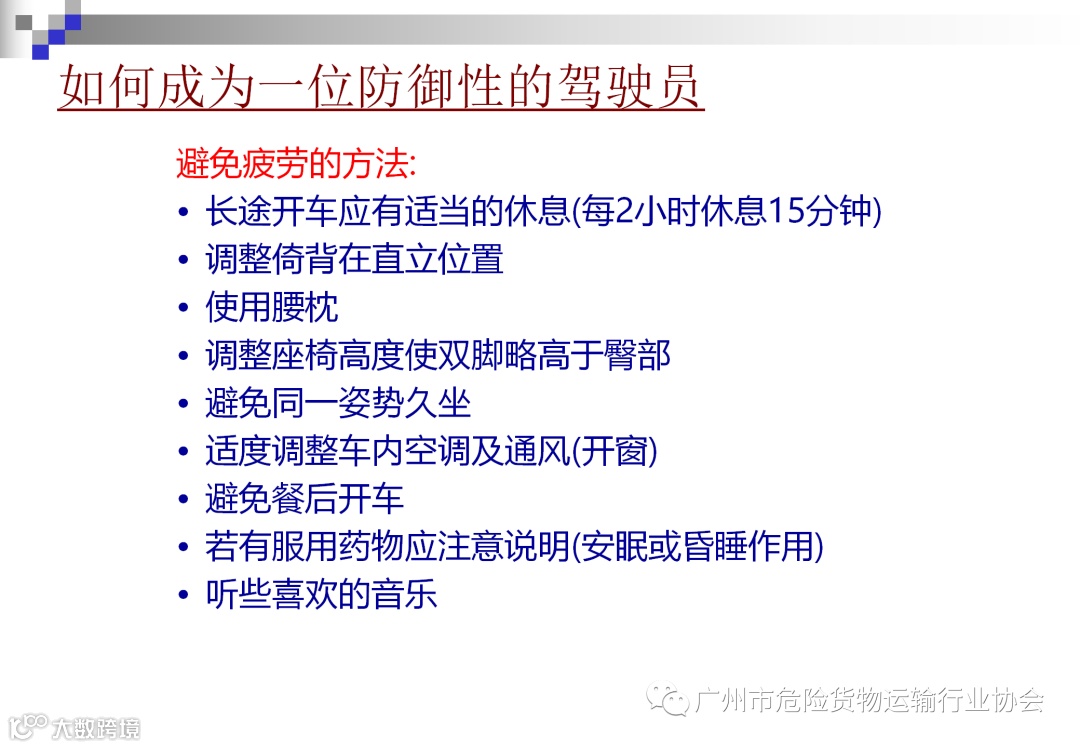 如何成为一位防御性的驾驶员

避免疲劳的方法:
• 长途开车应有适当的休息(每2小时休息15分钟)
• 调整倚背在直立位置
• 使用腰枕
• 调整座椅高度使双脚略高于臀部
• 避免同一姿势久坐
• 适度调整车内空调及通风(开窗)
• 避免餐后开车
• 若有服用药物应注意说明(安眠或昏睡作用)
• 听些喜欢的音乐

广州市危险货物运输行业协会
大数跨境